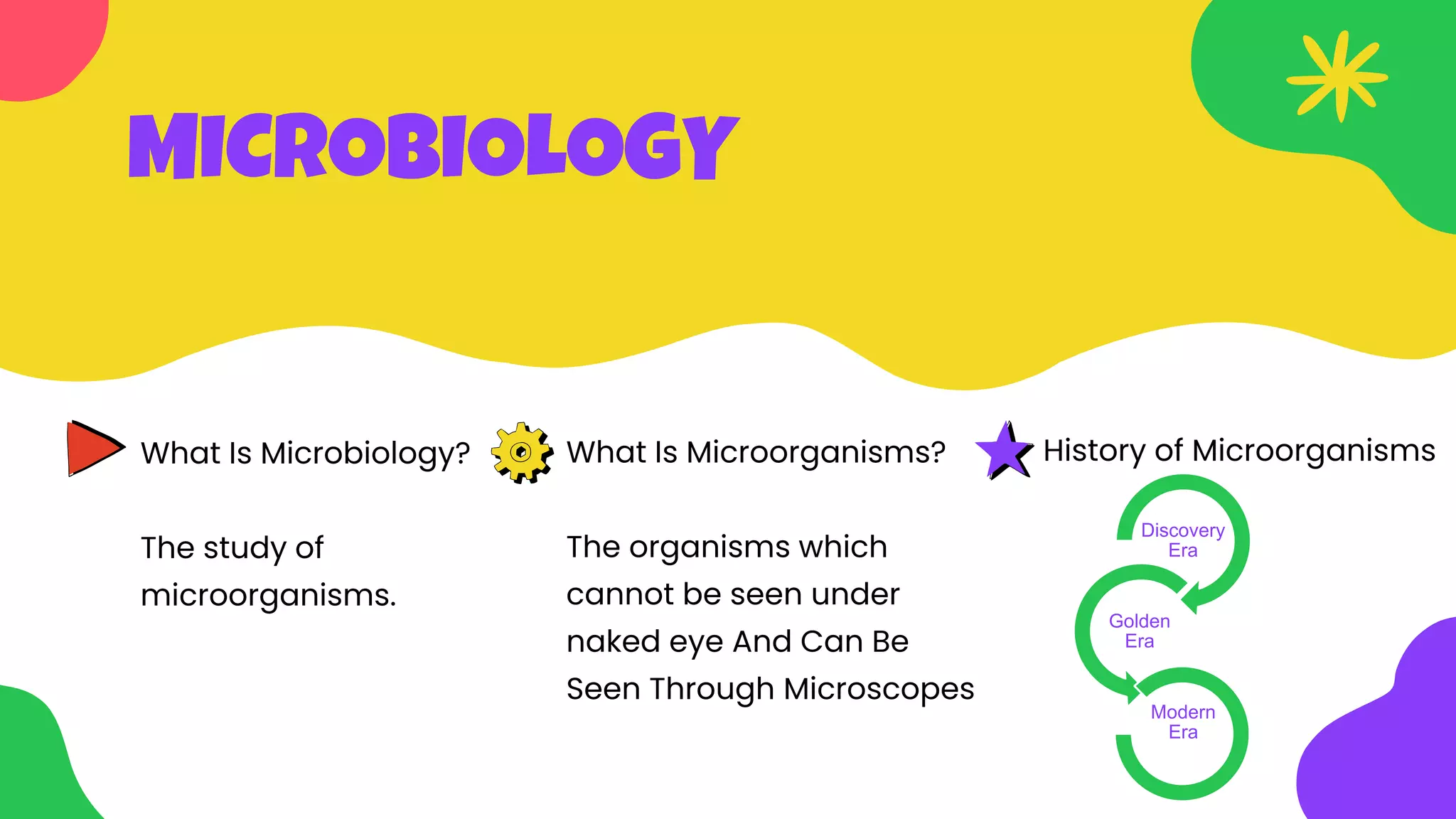 MICROBIOLOGY

What Is Microbiology?

The study of microorganisms.

What Is Microorganisms?

The organisms which cannot be seen under naked eye And Can Be Seen Through Microscopes

History of Microorganisms

Discovery Era

Golden Era

Modern Era